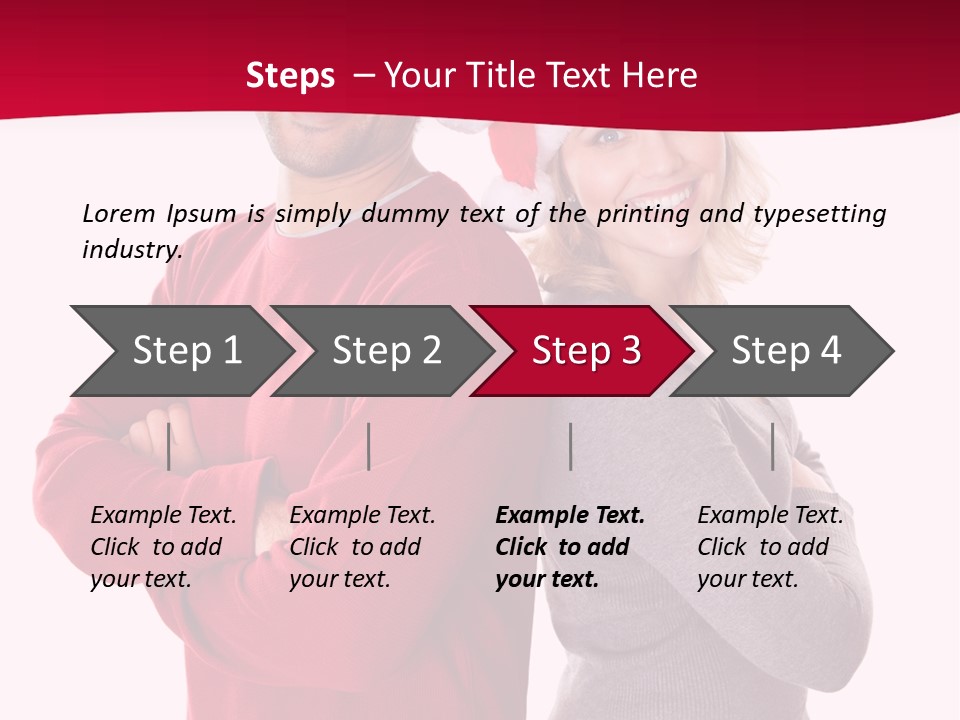 Steps – Your Title Text Here

Lorem Ipsum is simply dummy text of the printing and typesetting industry.

Step 1

Step 2

Step 3

Step 4

Example Text. Click to add your text.

Example Text. Click to add your text.

Example Text. Click to add your text.

Example Text. Click to add your text.